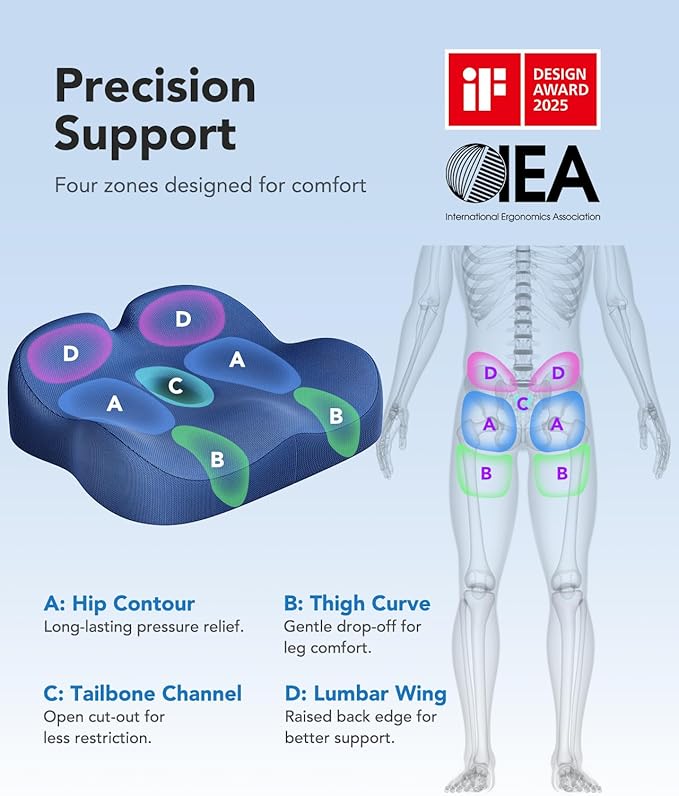 Precision Support

Four zones designed for comfort

iF DESIGN AWARD 2025

IEA
International Ergonomics Association

D
D
A
C
A
B
B

D D
C
A A
B B

A: Hip Contour
Long-lasting pressure relief.

B: Thigh Curve
Gentle drop-off for leg comfort.

C: Tailbone Channel
Open cut-out for less restriction.

D: Lumbar Wing
Raised back edge for better support.